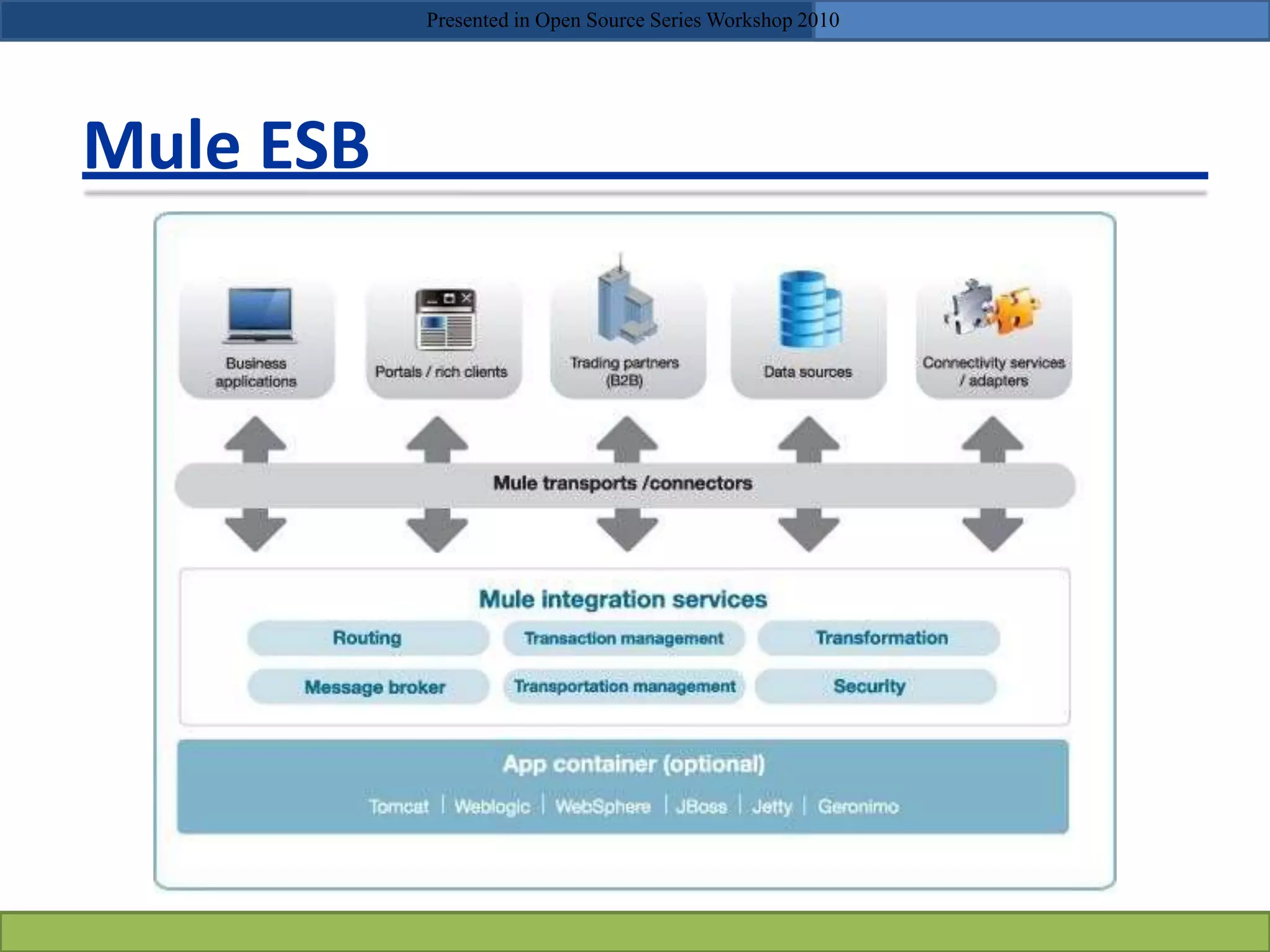 Presented in Open Source Series Workshop 2010

Mule ESB

Business applications

Portals / rich clients

Trading partners (B2B)

Data sources

Connectivity services / adapters

Mule transports /connectors

Mule integration services

Routing

Transaction management

Transformation

Message broker

Transportation management

Security

App container (optional)

Tomcat | Weblogic | WebSphere | JBoss | Jetty | Geronimo